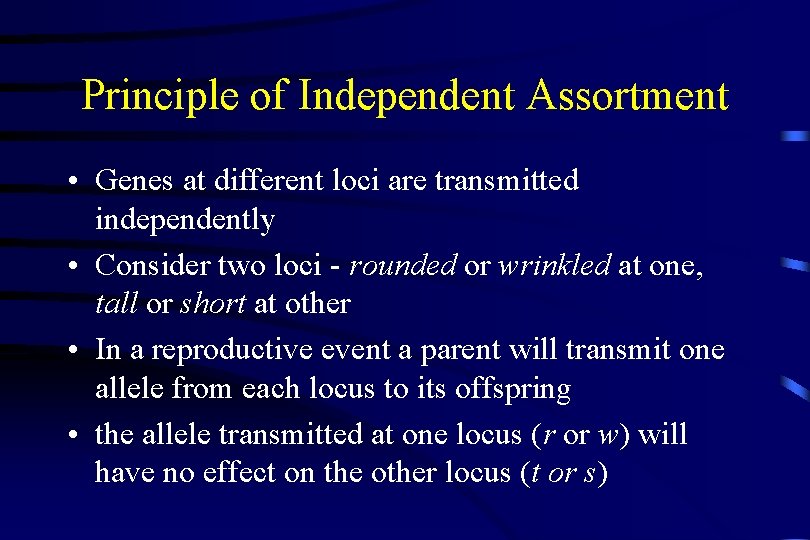 Principle of Independent Assortment

• Genes at different loci are transmitted independently

• Consider two loci - rounded or wrinkled at one, tall or short at other

• In a reproductive event a parent will transmit one allele from each locus to its offspring

• the allele transmitted at one locus (r or w) will have no effect on the other locus (t or s)